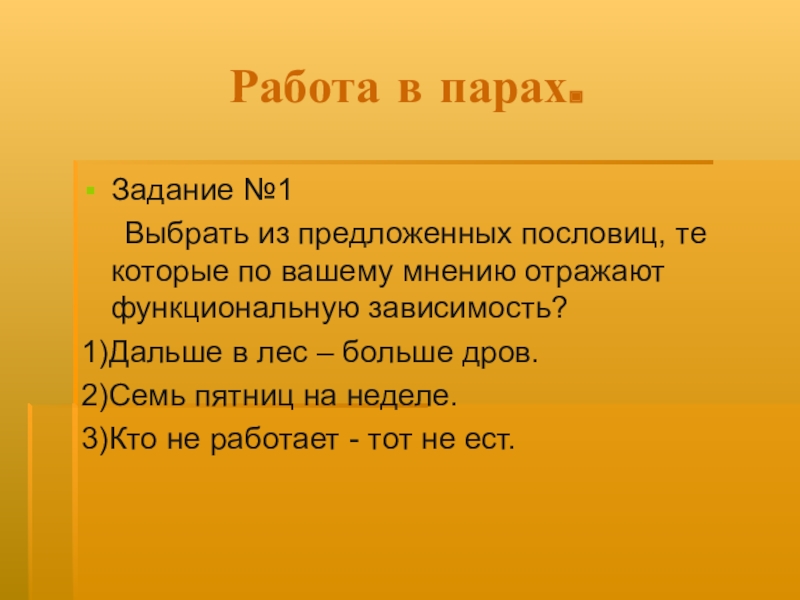 Работа в парах.

Задание №1

Выбрать из предложенных пословиц, те которые по вашему мнению отражают функциональную зависимость?

1)Дальше в лес – больше дров.

2)Семь пятниц на неделе.

3)Кто не работает - тот не ест.